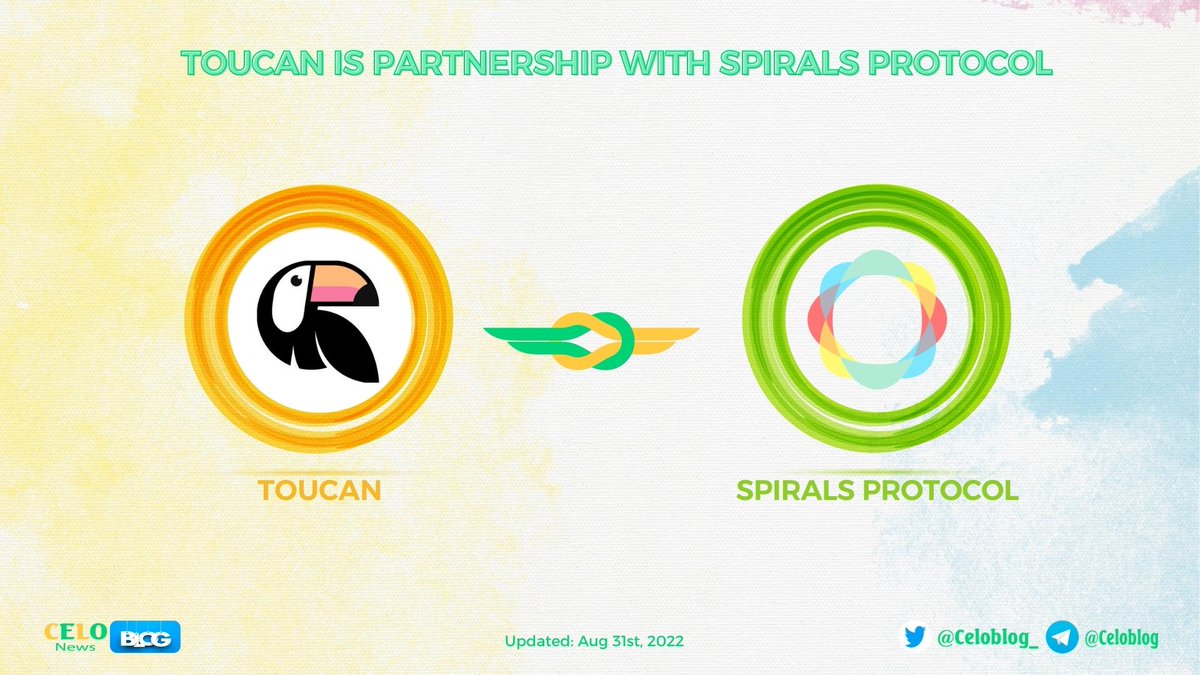 TOUCAN IS PARTNERSHIP WITH SPIRALS PROTOCOL

TOUCAN

SPIRALS PROTOCOL

CELO News BLOG

Updated: Aug 31st, 2022

@Celoblog_ @Celoblog